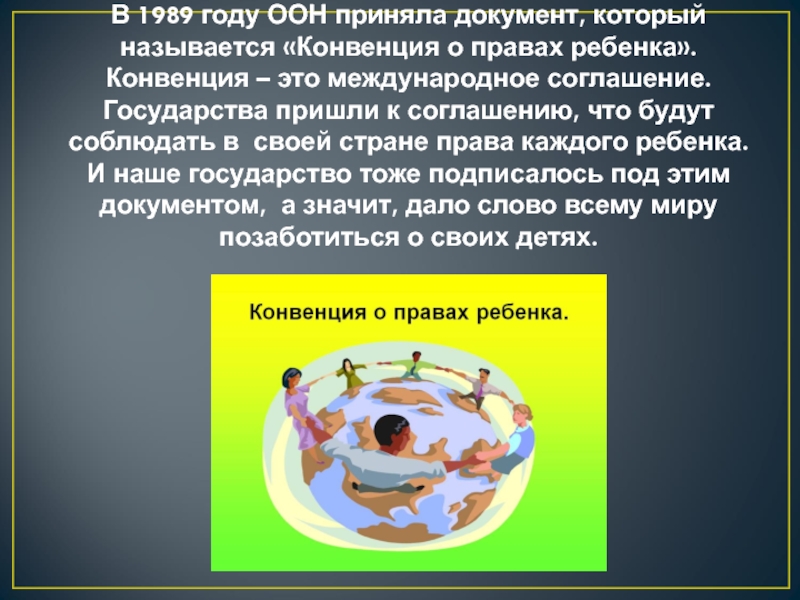 В 1989 году ООН приняла документ, который называется «Конвенция о правах ребенка». Конвенция – это международное соглашение. Государства пришли к соглашению, что будут соблюдать в своей стране права каждого ребенка. И наше государство тоже подписалось под этим документом, а значит, дало слово всему миру позаботиться о своих детях.

Конвенция о правах ребенка.